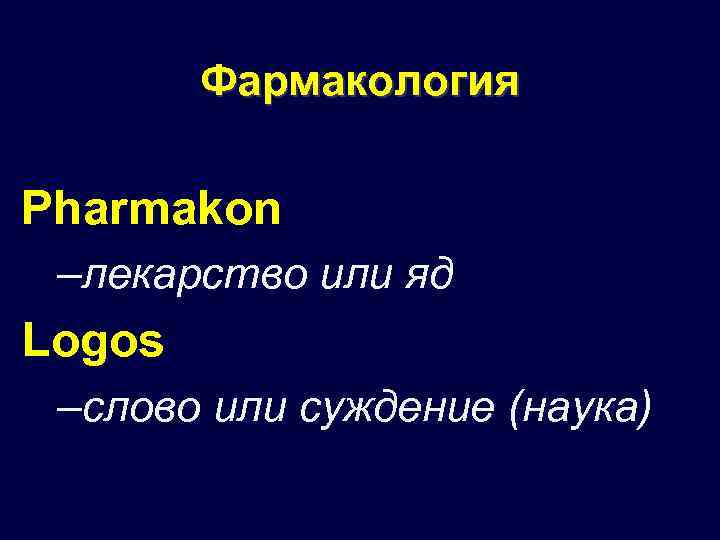 Фармакология

Pharmakon

–лекарство или яд

Logos

–слово или суждение (наука)